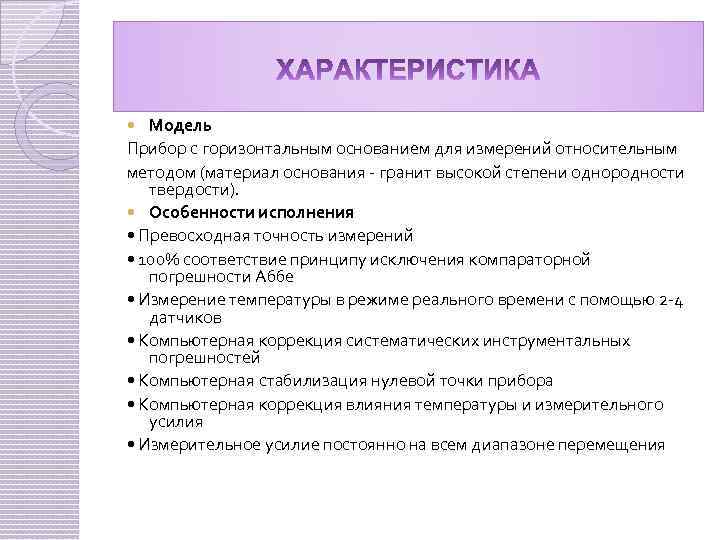 ХАРАКТЕРИСТИКА

Модель

Прибор с горизонтальным основанием для измерений относительным методом (материал основания - гранит высокой степени однородности твердости).

Особенности исполнения

• Превосходная точность измерений

• 100% соответствие принципу исключения компараторной погрешности Аббе

• Измерение температуры в режиме реального времени с помощью 2-4 датчиков

• Компьютерная коррекция систематических инструментальных погрешностей

• Компьютерная стабилизация нулевой точки прибора

• Компьютерная коррекция влияния температуры и измерительного усилия

• Измерительное усилие постоянно на всем диапазоне перемещения